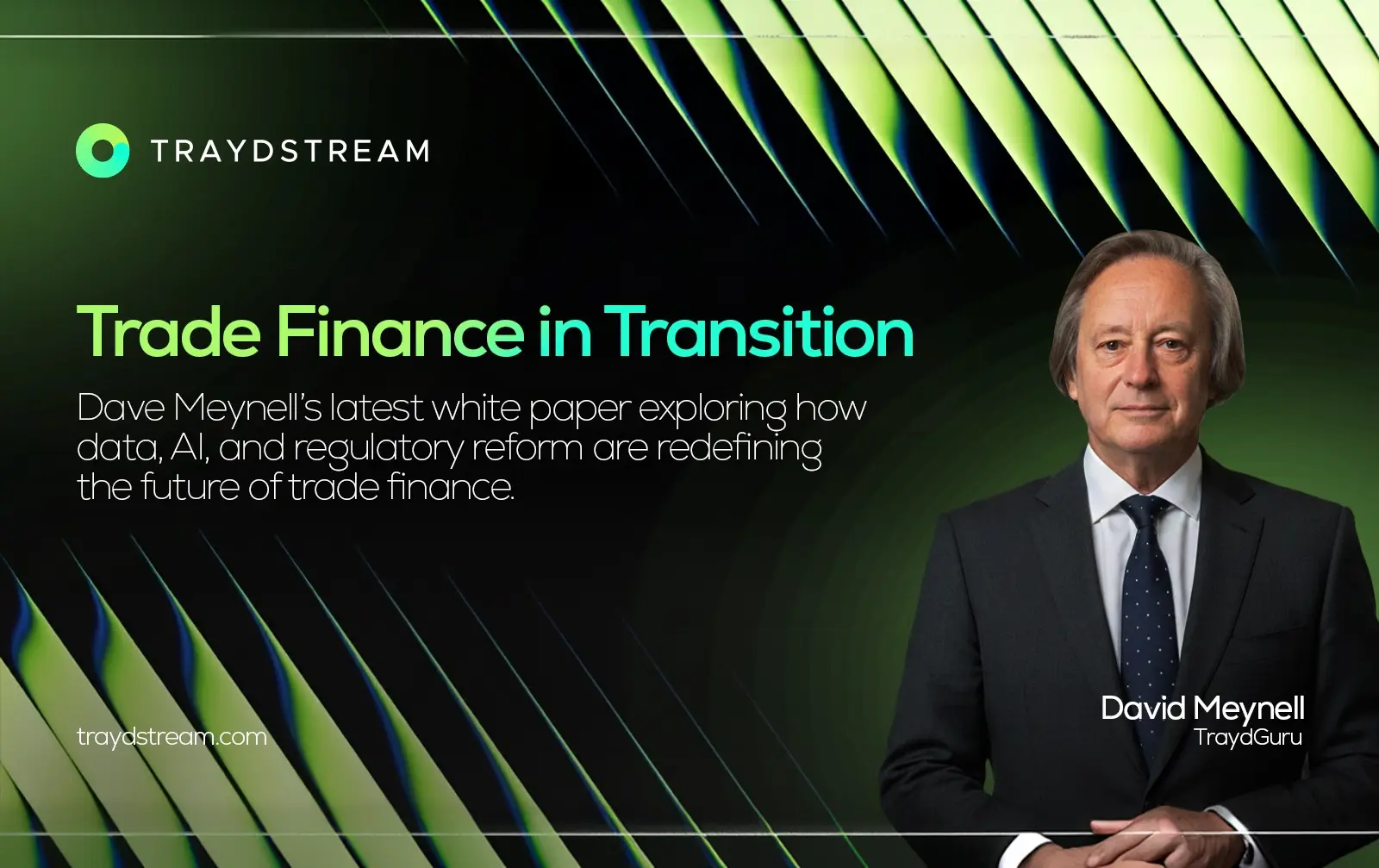 TRAYDSTREAM

Trade Finance in Transition

Dave Meynell's latest white paper exploring how data, AI, and regulatory reform are redefining the future of trade finance.

traydstream.com

David Meynell
TraydGuru